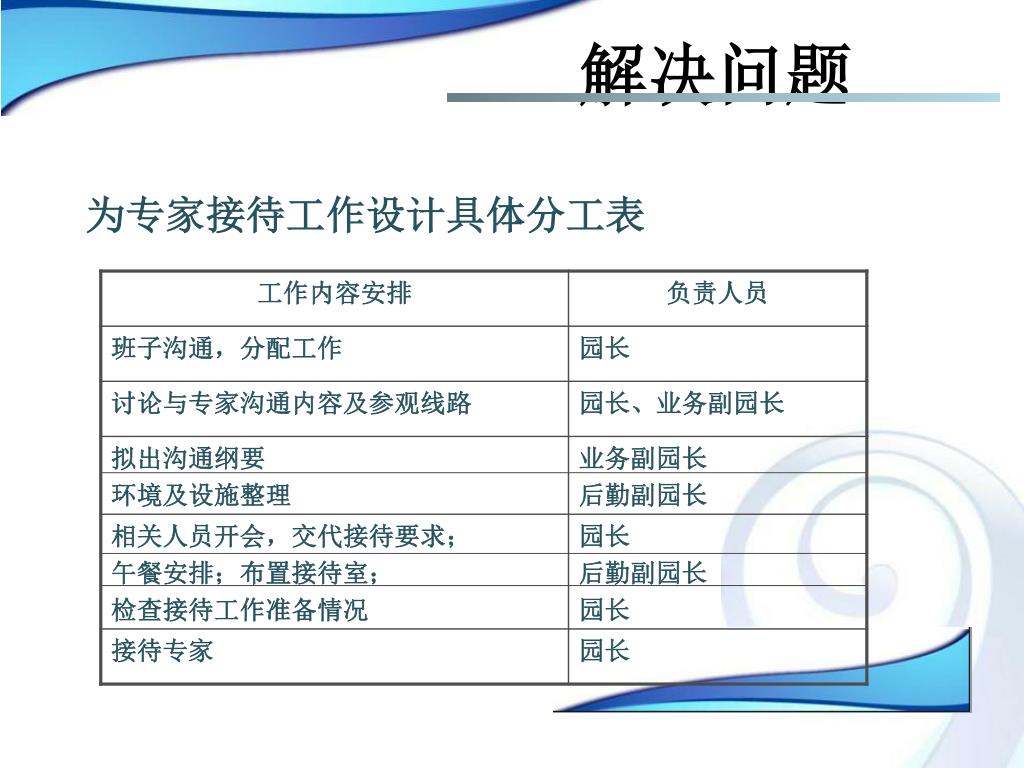 解决问题

为专家接待工作设计具体分工表

| 工作内容安排 | 负责人员 |
|---|---|
| 班子沟通，分配工作 | 园长 |
| 讨论与专家沟通内容及参观线路 | 园长、业务副园长 |
| 拟出沟通纲要 | 业务副园长 |
| 环境及设施整理 | 后勤副园长 |
| 相关人员开会，交代接待要求； | 园长 |
| 午餐安排；布置接待室； | 后勤副园长 |
| 检查接待工作准备情况 | 园长 |
| 接待专家 | 园长 |